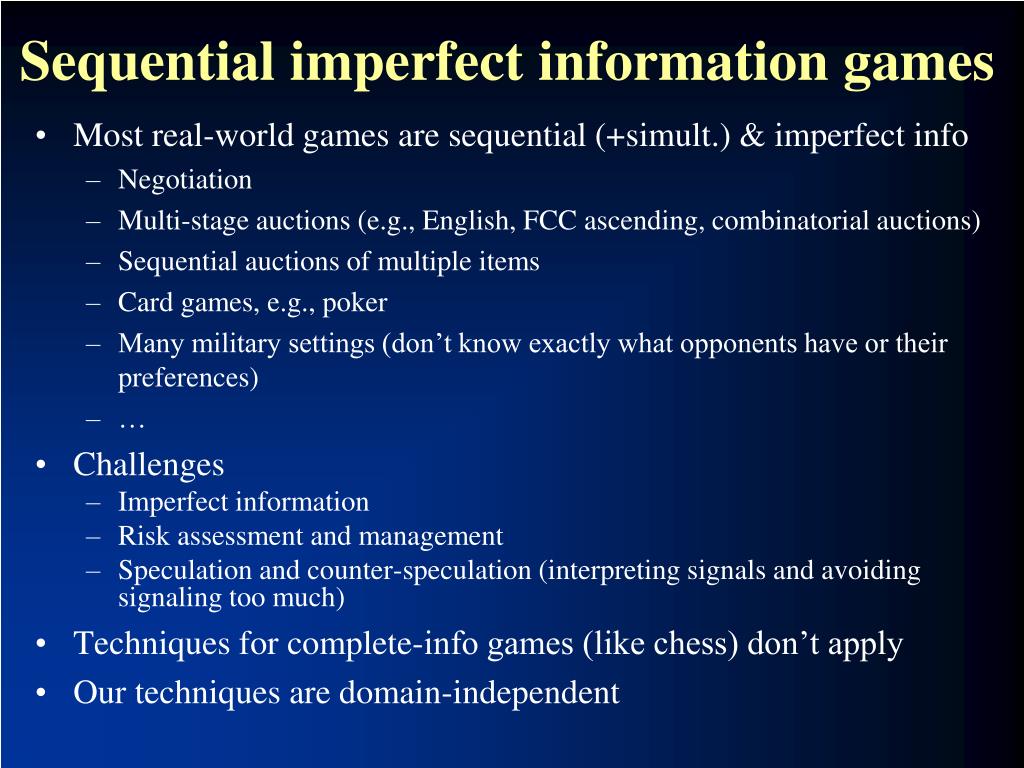 Sequential imperfect information games

• Most real-world games are sequential (+simult.) & imperfect info
– Negotiation
– Multi-stage auctions (e.g., English, FCC ascending, combinatorial auctions)
– Sequential auctions of multiple items
– Card games, e.g., poker
– Many military settings (don’t know exactly what opponents have or their preferences)
– …
• Challenges
– Imperfect information
– Risk assessment and management
– Speculation and counter-speculation (interpreting signals and avoiding signaling too much)
• Techniques for complete-info games (like chess) don’t apply
• Our techniques are domain-independent